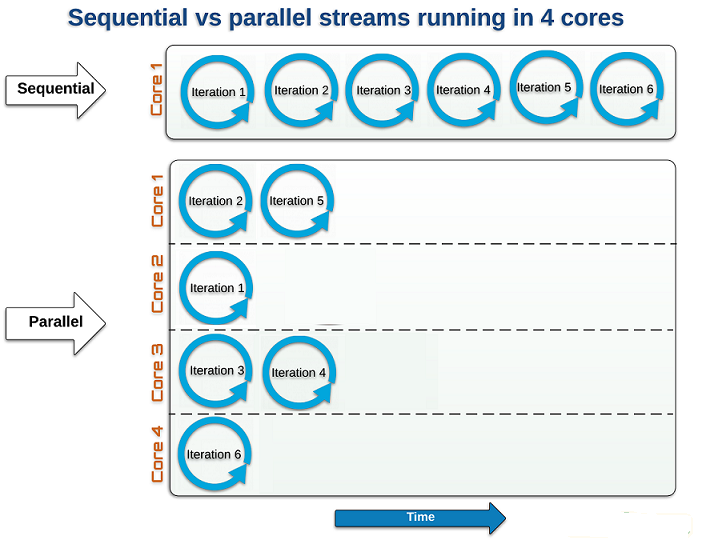 Sequential vs parallel streams running in 4 cores

Sequential

Core 1

Iteration 1
Iteration 2
Iteration 3
Iteration 4
Iteration 5
Iteration 6

Parallel

Core 1

Iteration 2
Iteration 5

Core 2

Iteration 1

Core 3

Iteration 3
Iteration 4

Core 4

Iteration 6

Time